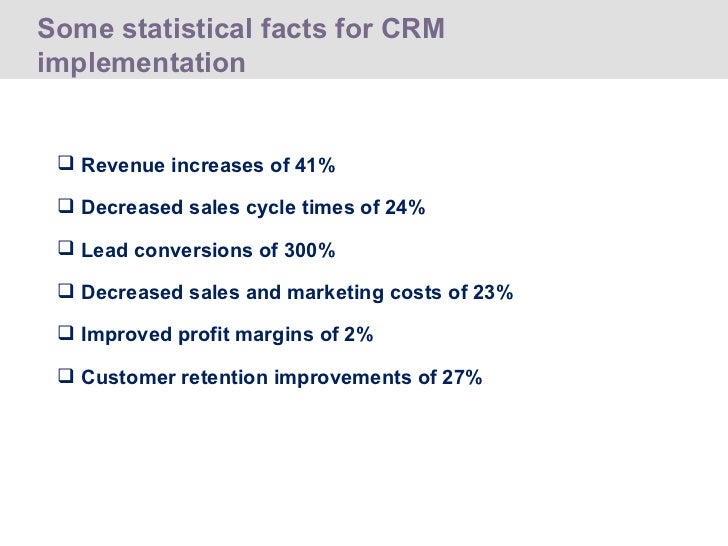 Some statistical facts for CRM implementation

❑ Revenue increases of 41%

❑ Decreased sales cycle times of 24%

❑ Lead conversions of 300%

❑ Decreased sales and marketing costs of 23%

❑ Improved profit margins of 2%

❑ Customer retention improvements of 27%